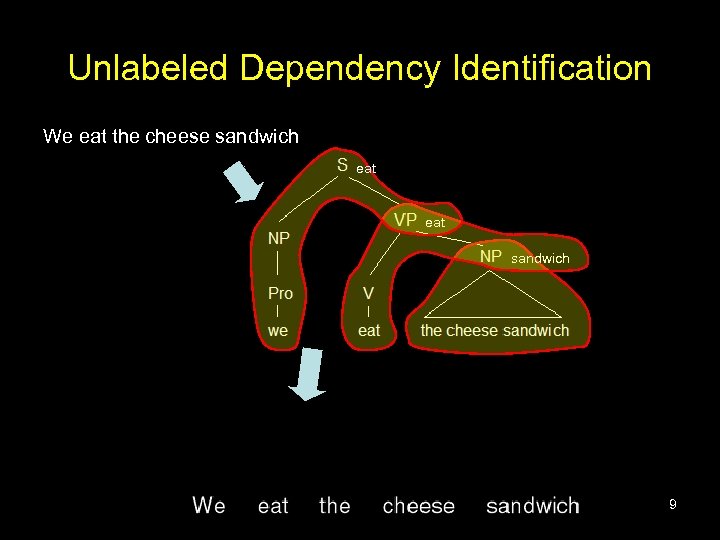 Unlabeled Dependency Identification

We eat the cheese sandwich

S eat

VP eat

NP

NP sandwich

Pro

V

we

eat

the cheese sandwich

We eat the cheese sandwich

9